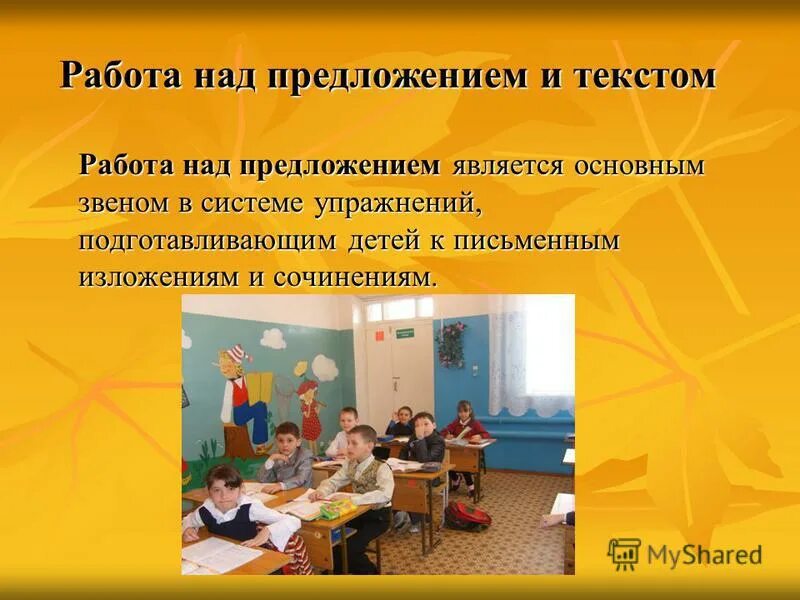 Работа над предложением и текстом

Работа над предложением является основным звеном в системе упражнений, подготавливающим детей к письменным изложениям и сочинениям.

MyShared